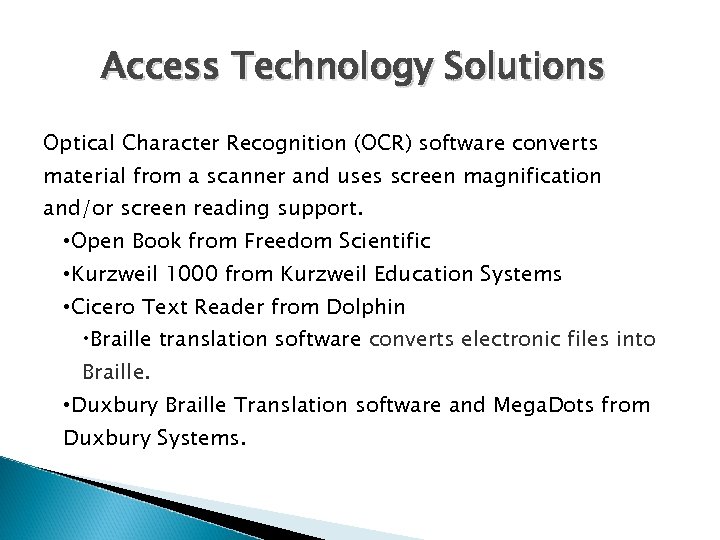 Access Technology Solutions

Optical Character Recognition (OCR) software converts material from a scanner and uses screen magnification and/or screen reading support.

•Open Book from Freedom Scientific

•Kurzweil 1000 from Kurzweil Education Systems

•Cicero Text Reader from Dolphin

•Braille translation software converts electronic files into Braille.

•Duxbury Braille Translation software and MegaDots from Duxbury Systems.